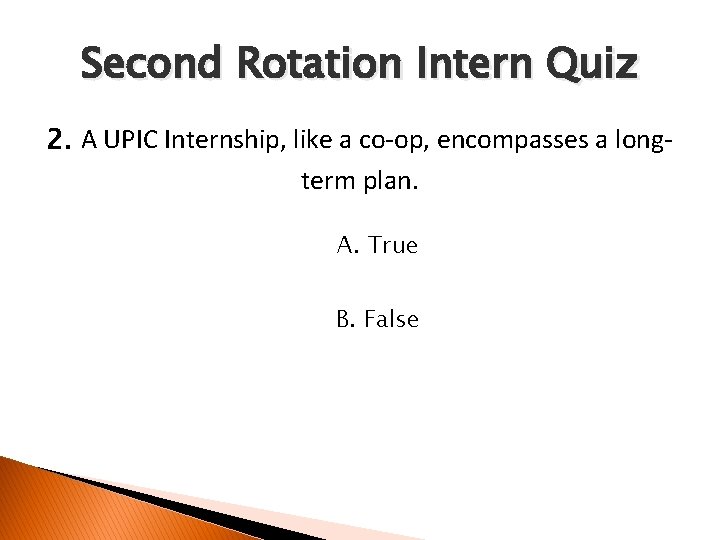 Second Rotation Intern Quiz

2. A UPIC Internship, like a co-op, encompasses a long-term plan.

A. True

B. False